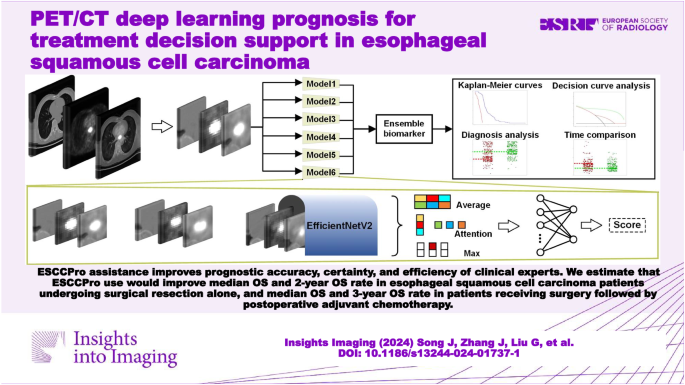 PET/CT deep learning prognosis for treatment decision support in esophageal squamous cell carcinoma

ESR EUROPEAN SOCIETY OF RADIOLOGY

Model1
Model2
Model3
Model4
Model5
Model6

Ensemble biomarker

Kaplan-Meier curves
Decision curve analysis
Diagnosis analysis
Time comparison

EfficientNetV2

Average
Attention
Max

Score

ESCCPro assistance improves prognostic accuracy, certainty, and efficiency of clinical experts. We estimate that ESCCPro use would improve median OS and 2-year OS rate in esophageal squamous cell carcinoma patients undergoing surgical resection alone, and median OS and 3-year OS rate in patients receiving surgery followed by postoperative adjuvant chemotherapy.

Insights into Imaging

Insights Imaging (2024) Song J, Zhang J, Liu G, et al.
DOI: 10.1186/s13244-024-01737-1